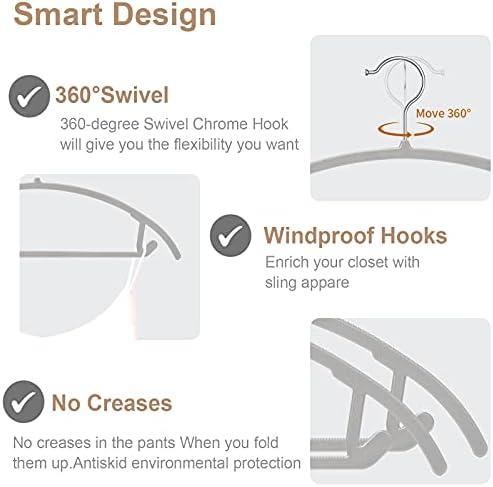 Smart Design

360°Swivel

360-degree Swivel Chrome Hook will give you the flexibility you want

Move 360°

Windproof Hooks

Enrich your closet with sling appare

No Creases

No creases in the pants When you fold them up.Antiskid environmental protection